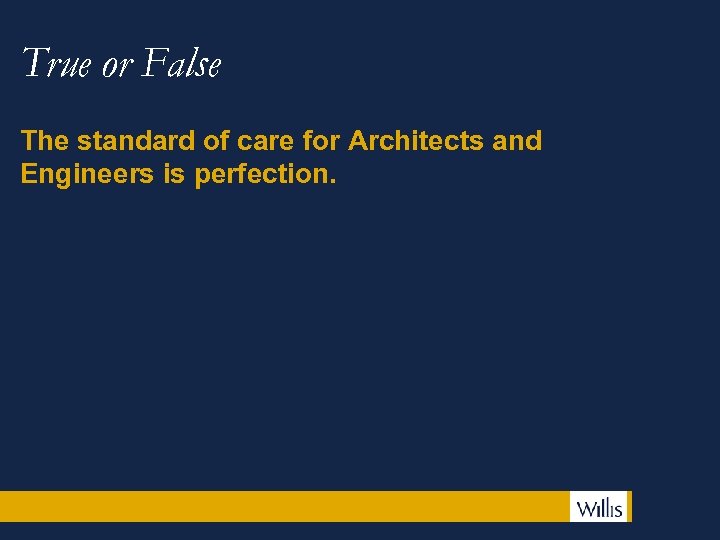 True or False

The standard of care for Architects and Engineers is perfection.

Willis